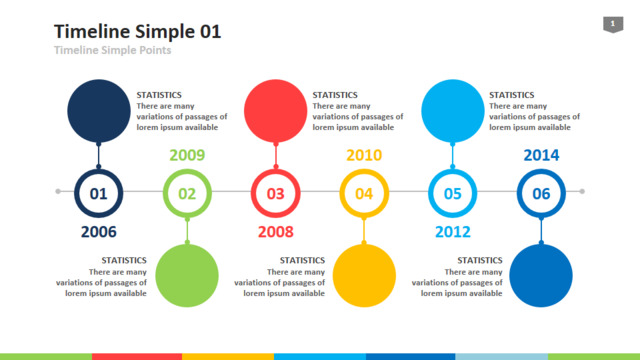 Timeline Simple 01
Timeline Simple Points

1

STATISTICS
There are many variations of passages of lorem ipsum available

STATISTICS
There are many variations of passages of lorem ipsum available

STATISTICS
There are many variations of passages of lorem ipsum available

2009

2010

2014

01

02

03

04

05

06

2006

2008

2012

STATISTICS
There are many variations of passages of lorem ipsum available

STATISTICS
There are many variations of passages of lorem ipsum available

STATISTICS
There are many variations of passages of lorem ipsum available